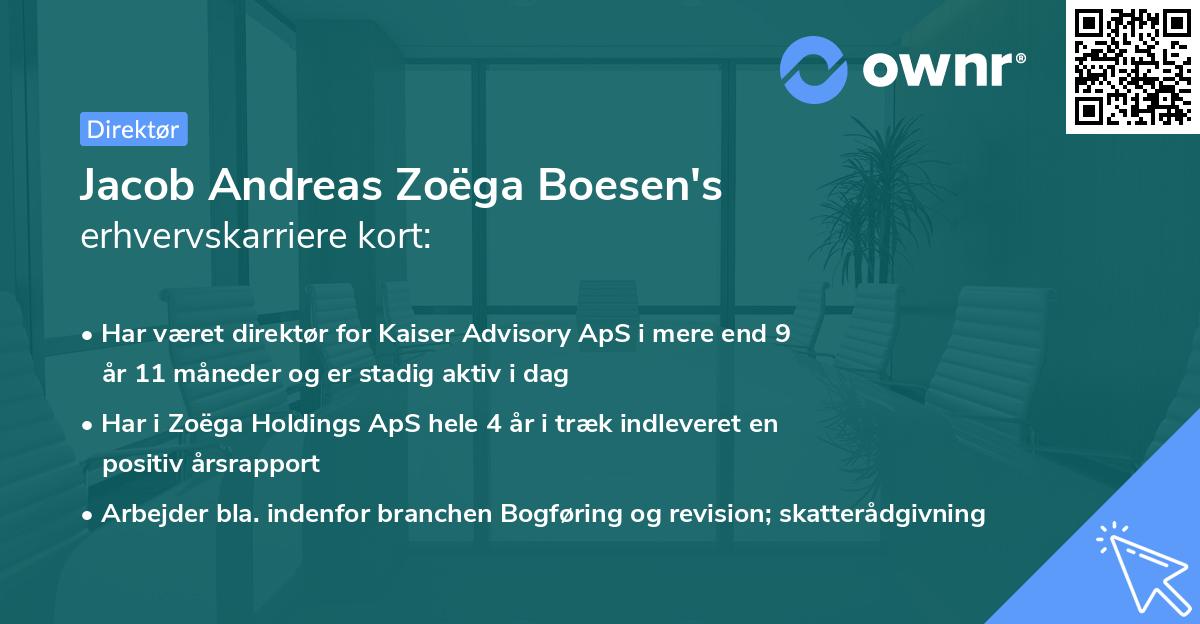 ownr®

Direktør

Jacob Andreas Zoëga Boesen's erhvervskarriere kort:

• Har været direktør for Kaiser Advisory ApS i mere end 9 år 11 måneder og er stadig aktiv i dag

• Har i Zoëga Holdings ApS hele 4 år i træk indleveret en positiv årsrapport

• Arbejder bla. indenfor branchen Bogføring og revision; skatterådgivning